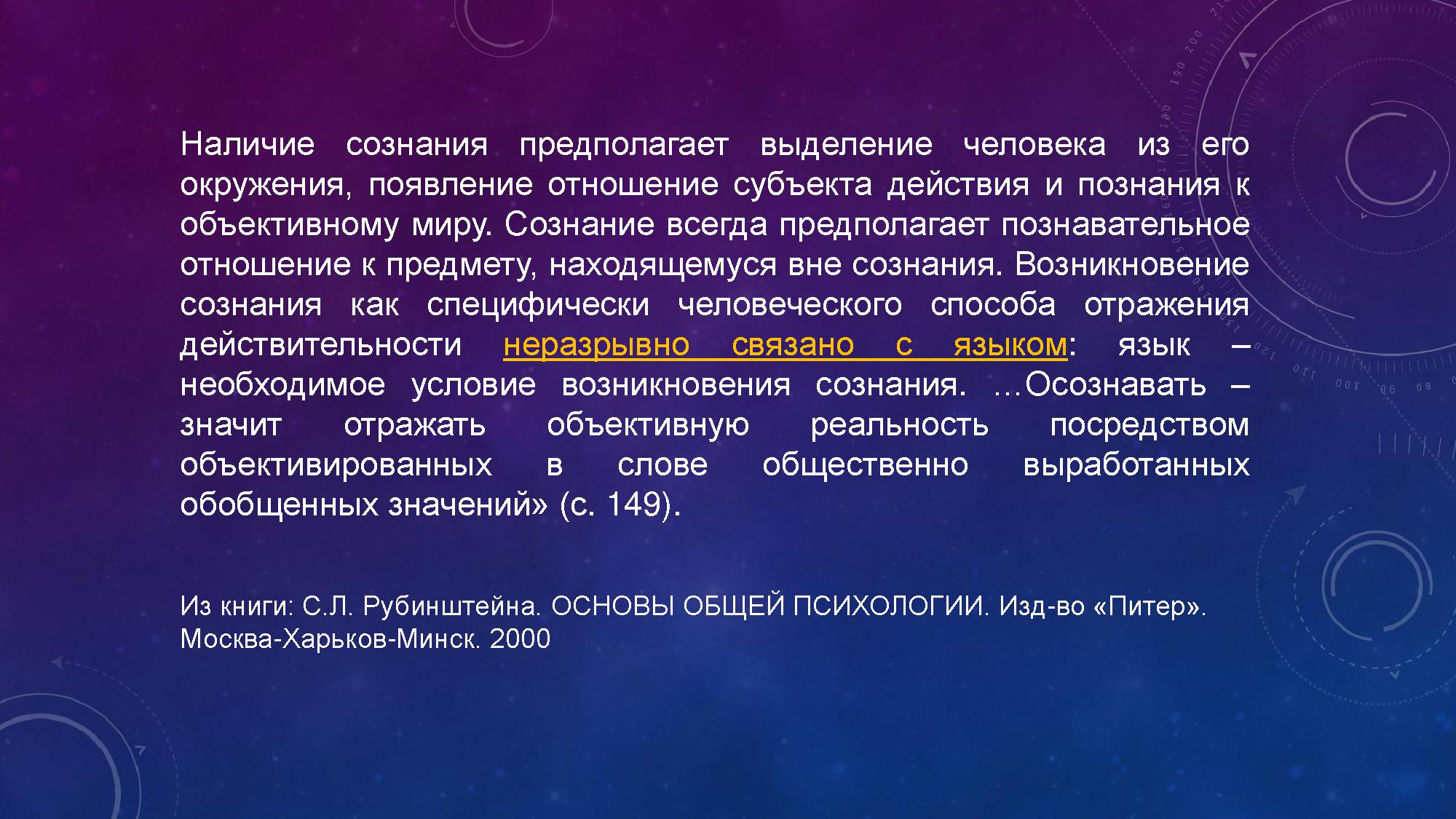 Наличие сознания предполагает выделение человека из его окружения, появление отношение субъекта действия и познания к объективному миру. Сознание всегда предполагает познавательное отношение к предмету, находящемуся вне сознания. Возникновение сознания как специфически человеческого способа отражения действительности неразрывно связано с языком: язык – необходимое условие возникновения сознания. …Осознавать – значит отражать объективную реальность посредством объективированных в слове общественно выработанных обобщенных значений» (с. 149).

Из книги: С.Л. Рубинштейна. ОСНОВЫ ОБЩЕЙ ПСИХОЛОГИИ. Изд-во «Питер». Москва-Харьков-Минск. 2000